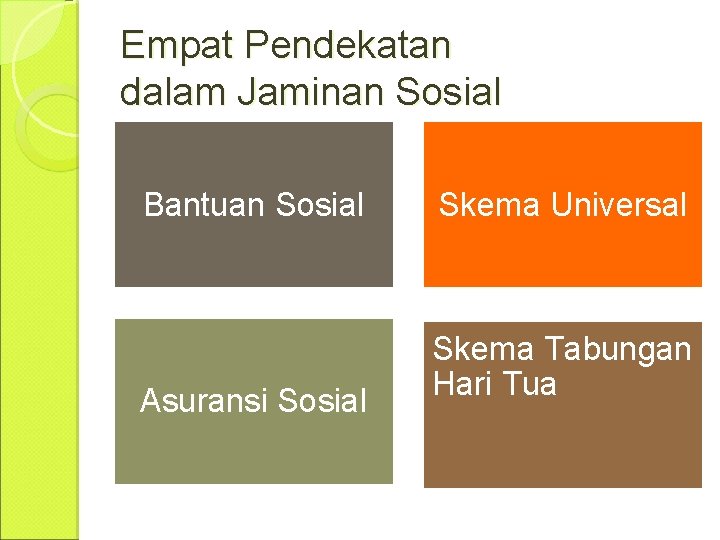 Empat Pendekatan dalam Jaminan Sosial

Bantuan Sosial

Skema Universal

Asuransi Sosial

Skema Tabungan Hari Tua